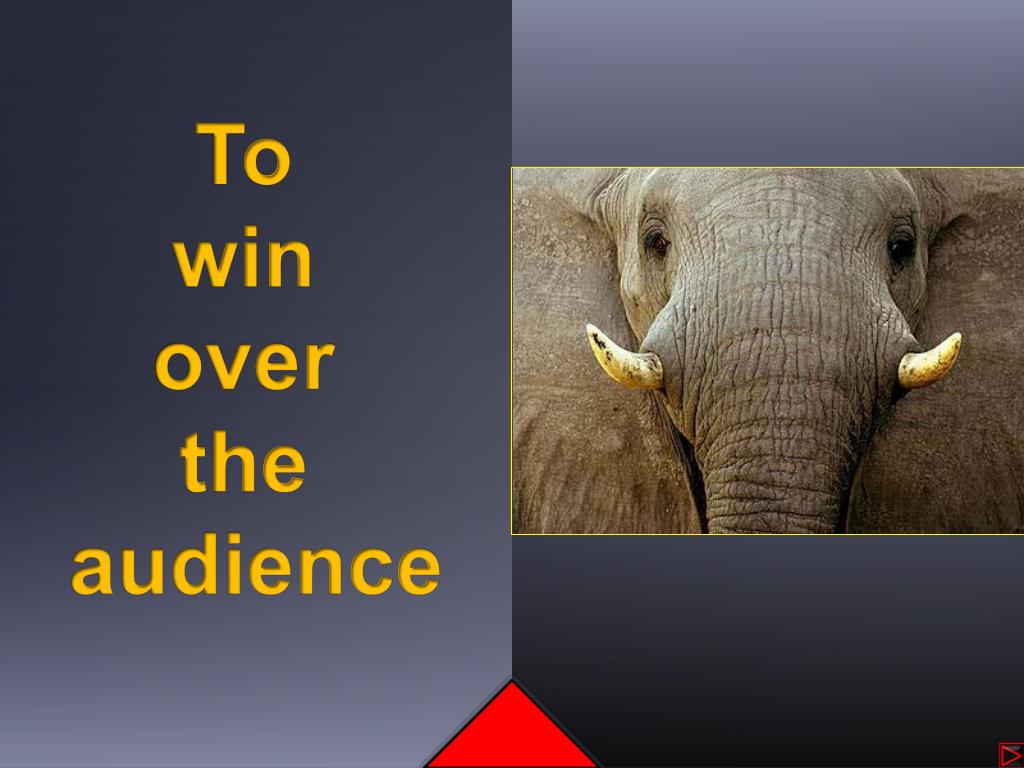 To
win
over
the
audience